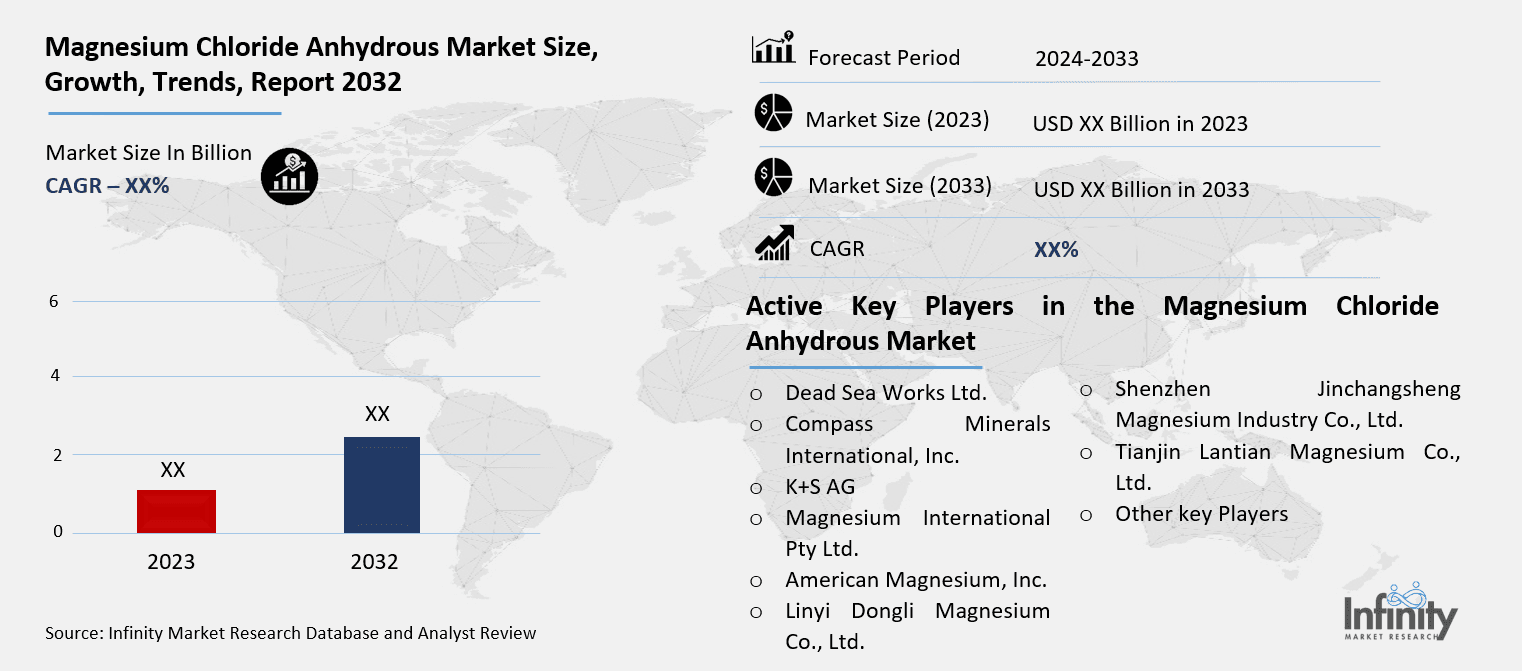 Magnesium Chloride Anhydrous Market Size, Growth, Trends, Report 2032

Market Size In Billion
CAGR – XX%

6
4
2
0

XX
XX

2023
2032

Source: Infinity Market Research Database and Analyst Review

Forecast Period 2024-2033
Market Size (2023) USD XX Billion in 2023
Market Size (2033) USD XX Billion in 2033
CAGR XX%

Active Key Players in the Magnesium Chloride Anhydrous Market

○ Dead Sea Works Ltd.
○ Compass Minerals International, Inc.
○ K+S AG
○ Magnesium International Pty Ltd.
○ American Magnesium, Inc.
○ Linyi Dongli Magnesium Co., Ltd.

○ Shenzhen Jinchangsheng Magnesium Industry Co., Ltd.
○ Tianjin Lantian Magnesium Co., Ltd.
○ Other key Players

Infinity
MARKET RESEARCH